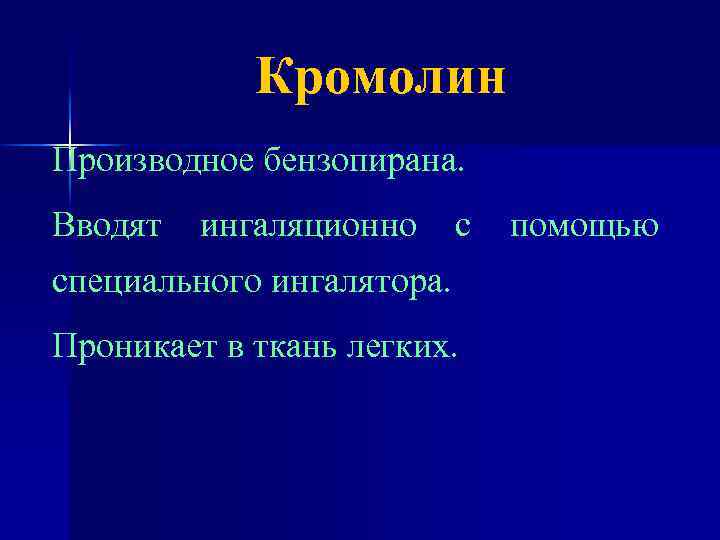 Кромолин

Производное бензопирана.

Вводят ингаляционно с помощью специального ингалятора.

Проникает в ткань легких.